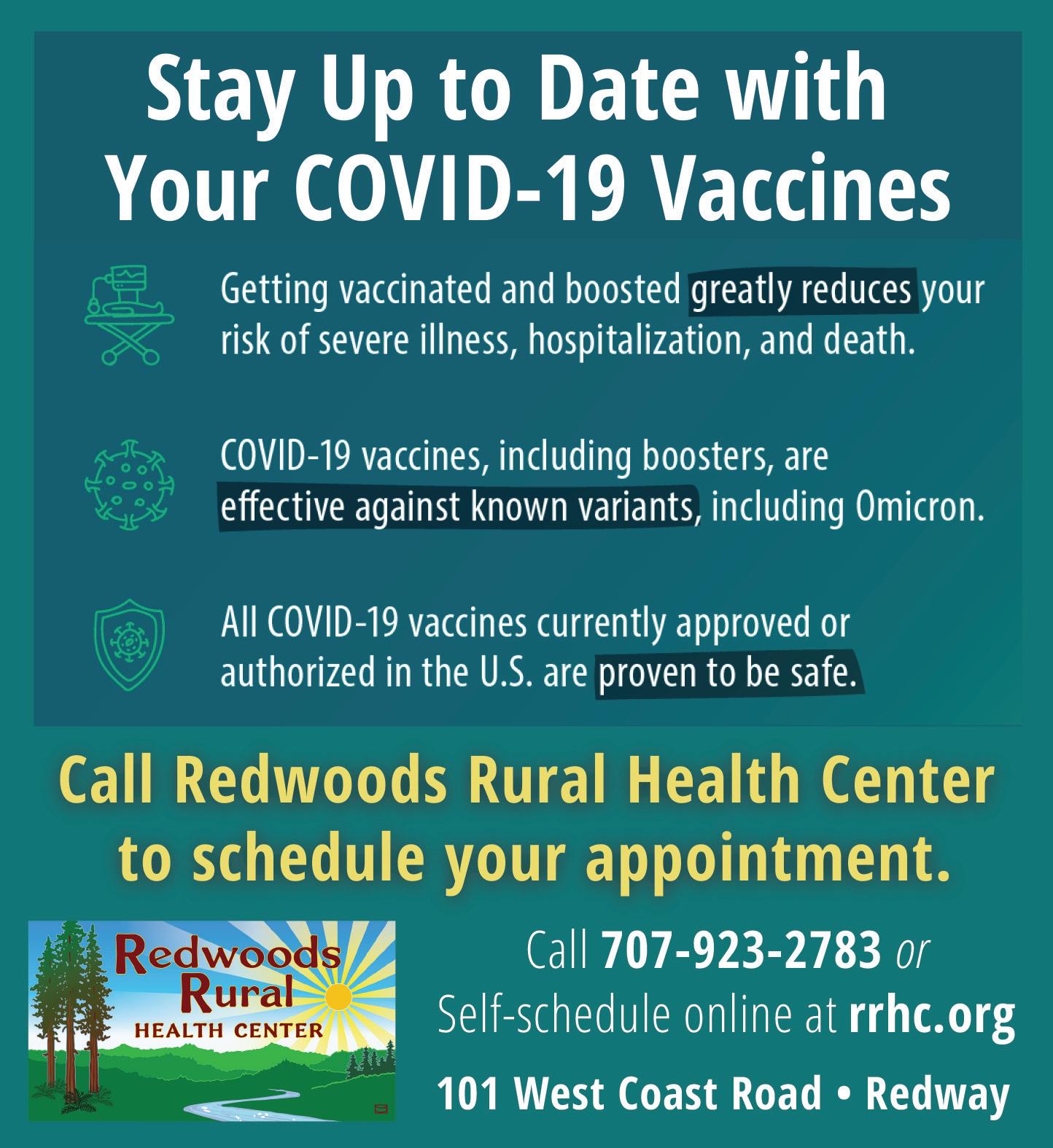 Stay Up to Date with Your COVID-19 Vaccines

Getting vaccinated and boosted greatly reduces your risk of severe illness, hospitalization, and death.

COVID-19 vaccines, including boosters, are effective against known variants, including Omicron.

All COVID-19 vaccines currently approved or authorized in the U.S. are proven to be safe.

Call Redwoods Rural Health Center to schedule your appointment.

Redwoods Rural HEALTH CENTER

Call 707-923-2783 or Self-schedule online at rrhc.org

101 West Coast Road • Redway